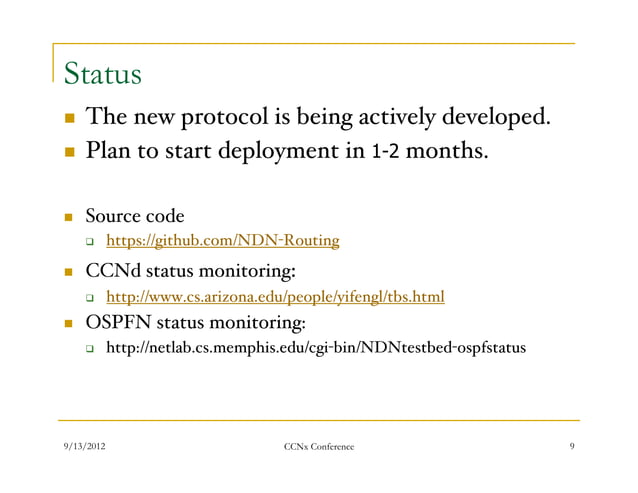 Status

The new protocol is being actively developed.

Plan to start deployment in 1-2 months.

Source code

https://github.com/NDN-Routing

CCNd status monitoring:

http://www.cs.arizona.edu/people/yifengl/tbs.html

OSPFN status monitoring:

http://netlab.cs.memphis.edu/cgi-bin/NDNtestbed-ospfstatus

9/13/2012 CCNx Conference 9